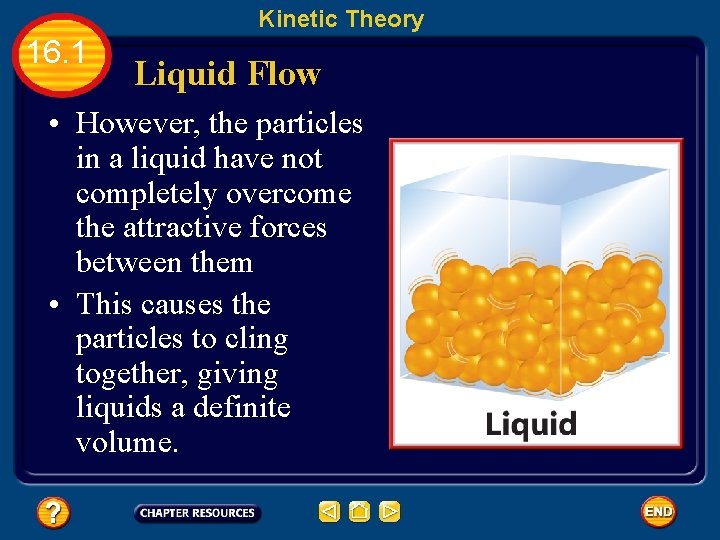 Kinetic Theory

16.1

Liquid Flow

• However, the particles in a liquid have not completely overcome the attractive forces between them

• This causes the particles to cling together, giving liquids a definite volume.

Liquid

?

CHAPTER RESOURCES

END